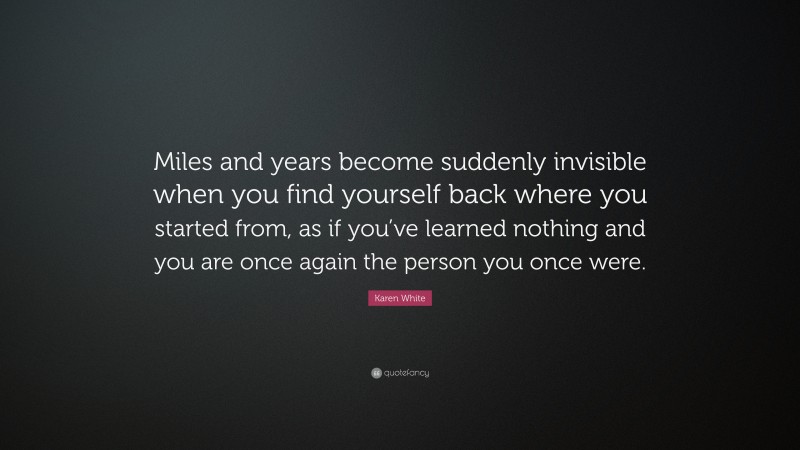 Miles and years become suddenly invisible when you find yourself back where you started from, as if you've learned nothing and you are once again the person you once were.

Karen White

quotefancy